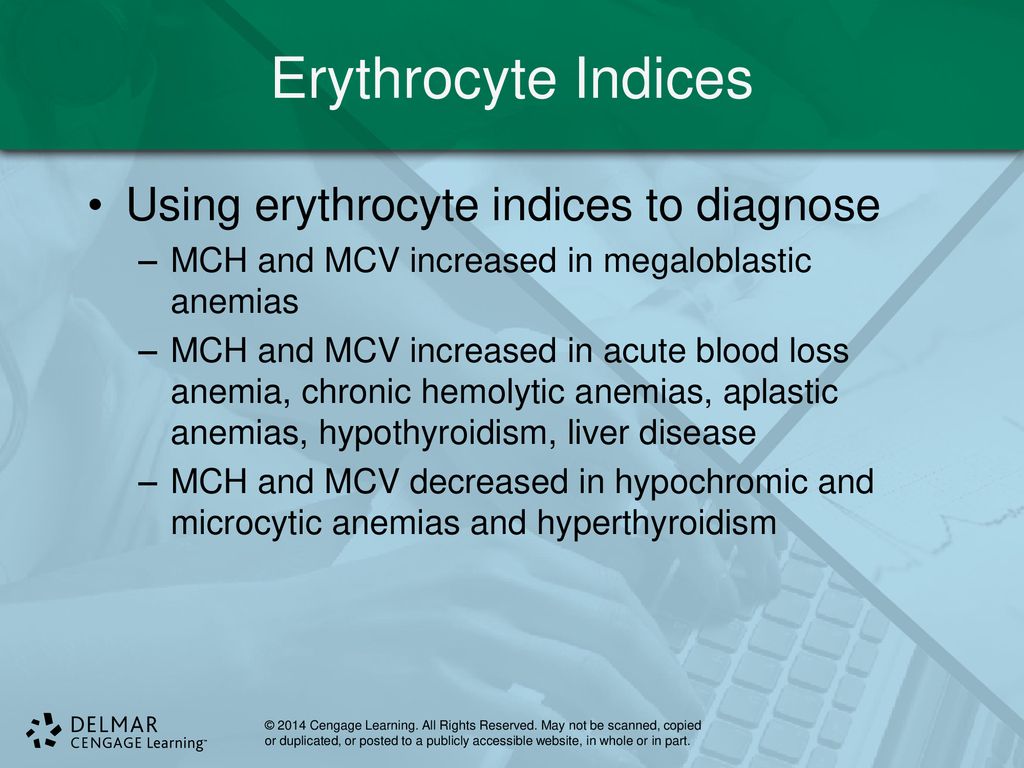 Erythrocyte Indices

• Using erythrocyte indices to diagnose
– MCH and MCV increased in megaloblastic anemias
– MCH and MCV increased in acute blood loss anemia, chronic hemolytic anemias, aplastic anemias, hypothyroidism, liver disease
– MCH and MCV decreased in hypochromic and microcytic anemias and hyperthyroidism

DELMAR
CENGAGE Learning™

© 2014 Cengage Learning. All Rights Reserved. May not be scanned, copied or duplicated, or posted to a publicly accessible website, in whole or in part.